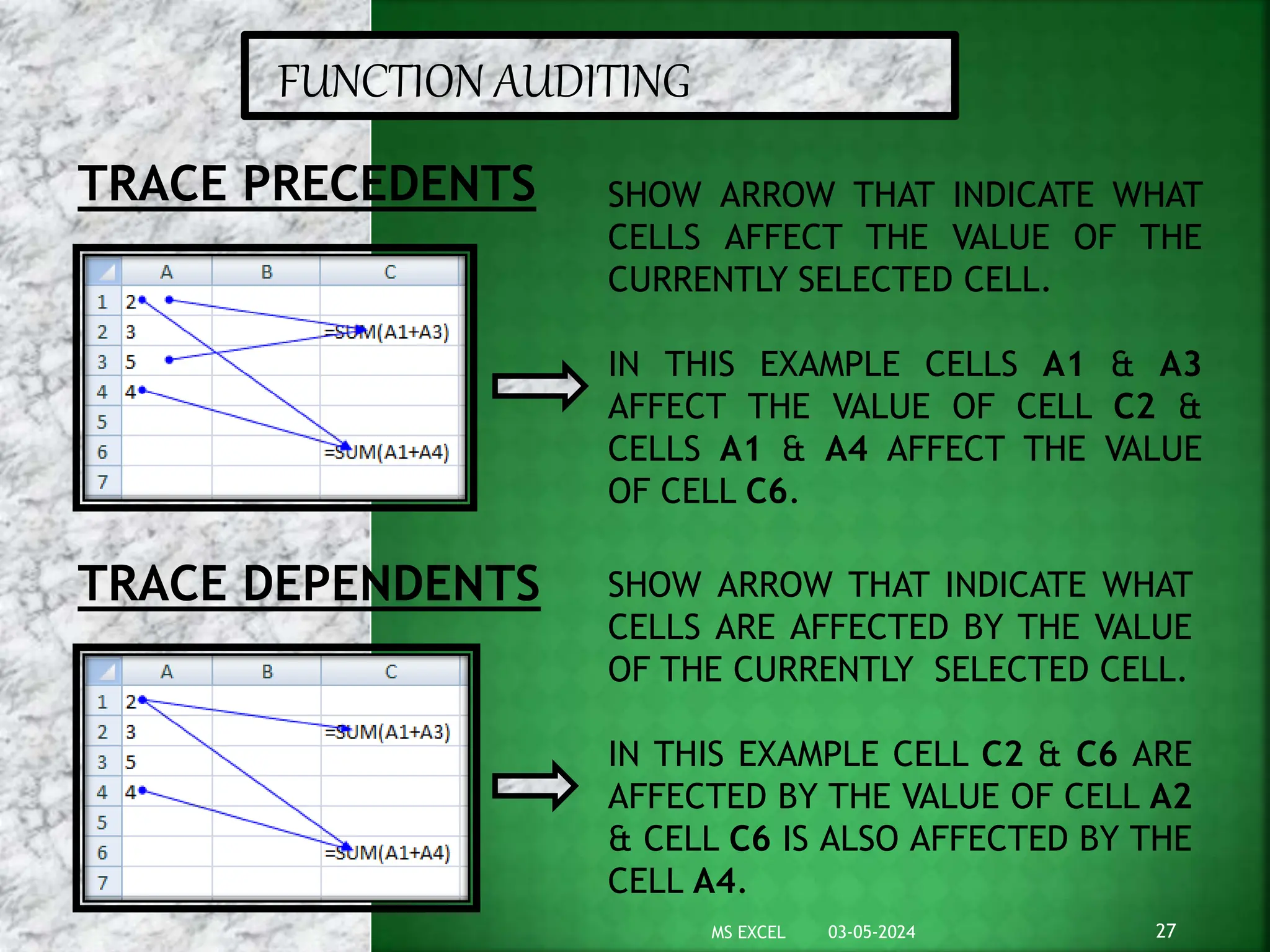 FUNCTION AUDITING

TRACE PRECEDENTS

|   | A | B | C |
|---|---|---|---|
| 1 | 2 | | |
| 2 | 3 | | =SUM(A1+A3) |
| 3 | 5 | | |
| 4 | 4 | | |
| 5 | | | |
| 6 | | | =SUM(A1+A4) |
| 7 | | | |

SHOW ARROW THAT INDICATE WHAT CELLS AFFECT THE VALUE OF THE CURRENTLY SELECTED CELL.

IN THIS EXAMPLE CELLS A1 & A3 AFFECT THE VALUE OF CELL C2 & CELLS A1 & A4 AFFECT THE VALUE OF CELL C6.

TRACE DEPENDENTS

|   | A | B | C |
|---|---|---|---|
| 1 | 2 | | |
| 2 | 3 | | =SUM(A1+A3) |
| 3 | 5 | | |
| 4 | 4 | | |
| 5 | | | |
| 6 | | | =SUM(A1+A4) |
| 7 | | | |

SHOW ARROW THAT INDICATE WHAT CELLS ARE AFFECTED BY THE VALUE OF THE CURRENTLY SELECTED CELL.

IN THIS EXAMPLE CELL C2 & C6 ARE AFFECTED BY THE VALUE OF CELL A2 & CELL C6 IS ALSO AFFECTED BY THE CELL A4.

MS EXCEL 03-05-2024 27